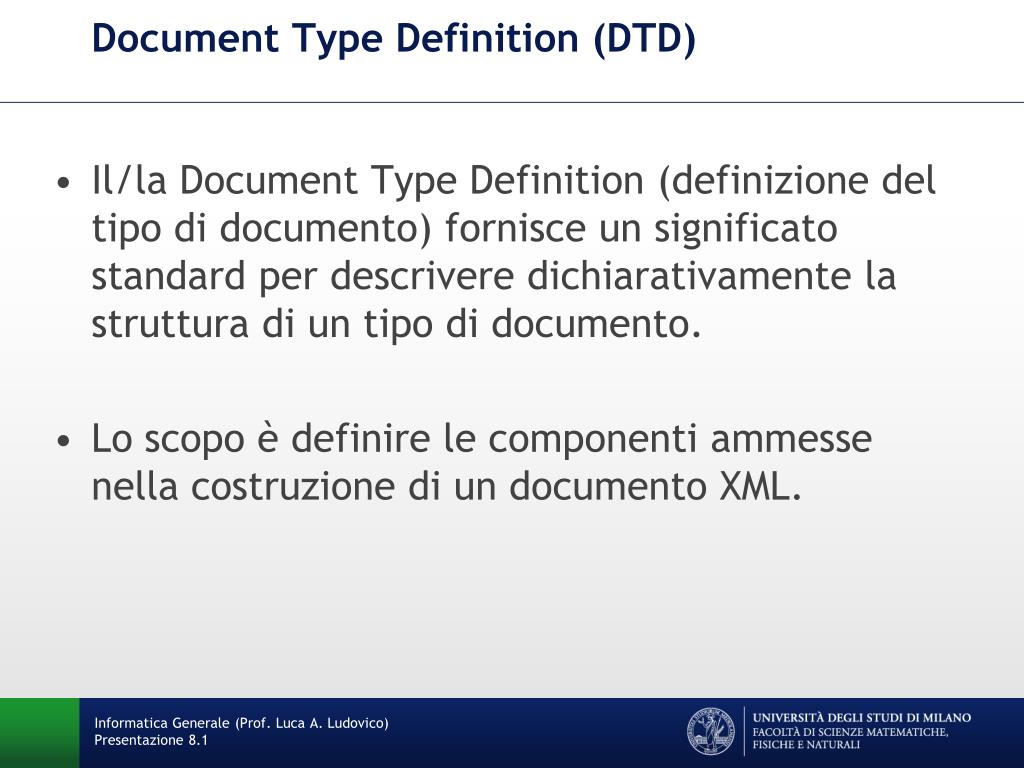 Document Type Definition (DTD)

• Il/la Document Type Definition (definizione del tipo di documento) fornisce un significato standard per descrivere dichiarativamente la struttura di un tipo di documento.

• Lo scopo è definire le componenti ammesse nella costruzione di un documento XML.

Informatica Generale (Prof. Luca A. Ludovico)
Presentazione 8.1

UNIVERSITÀ DEGLI STUDI DI MILANO
FACOLTÀ DI SCIENZE MATEMATICHE, FISICHE E NATURALI